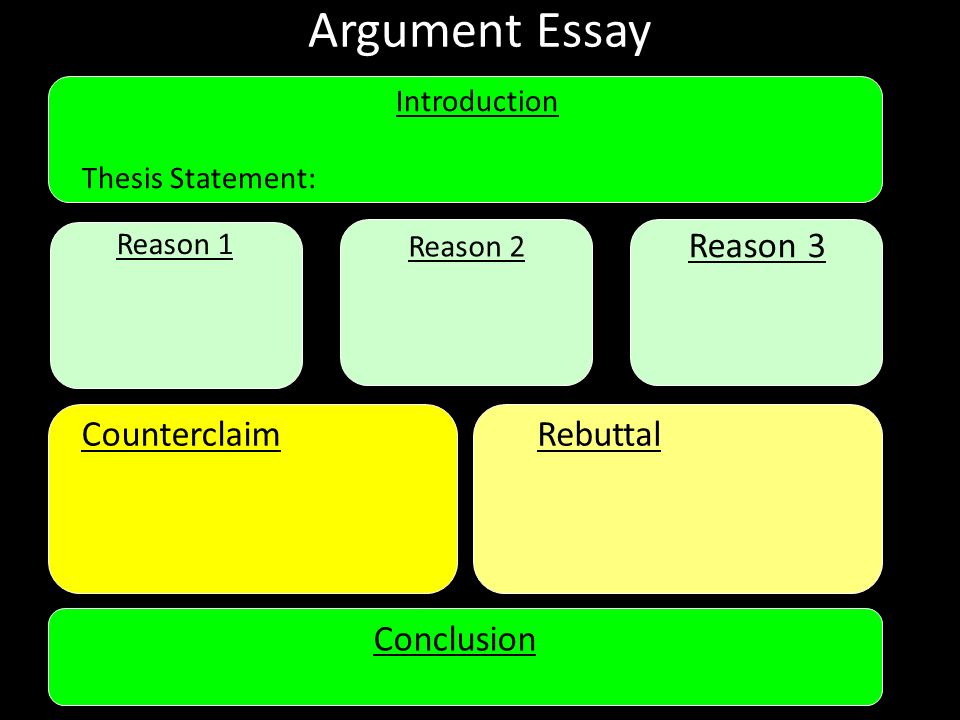 Argument Essay

Introduction

Thesis Statement:

Reason 1

Reason 2

Reason 3

Counterclaim

Rebuttal

Conclusion